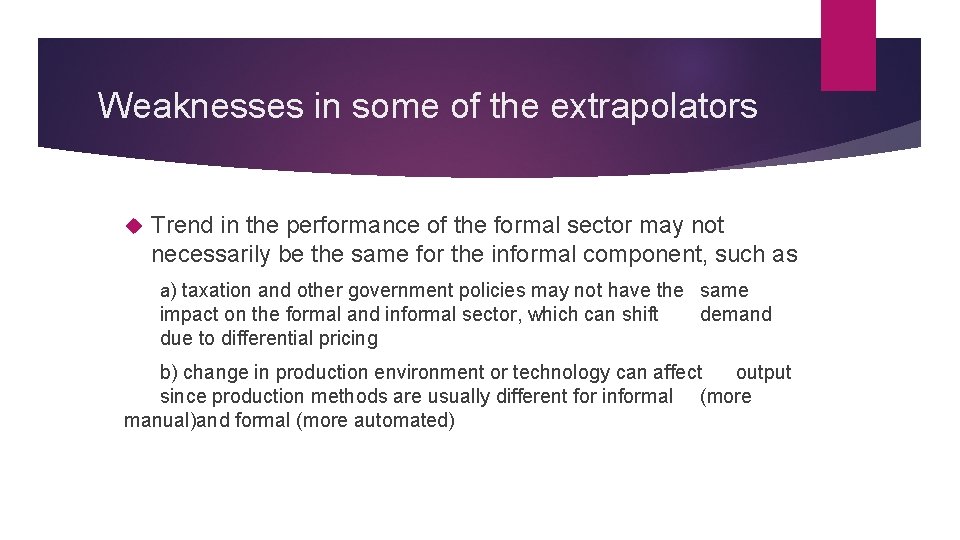 Weaknesses in some of the extrapolators

Trend in the performance of the formal sector may not necessarily be the same for the informal component, such as

a) taxation and other government policies may not have the same impact on the formal and informal sector, which can shift demand due to differential pricing

b) change in production environment or technology can affect output since production methods are usually different for informal (more manual)and formal (more automated)